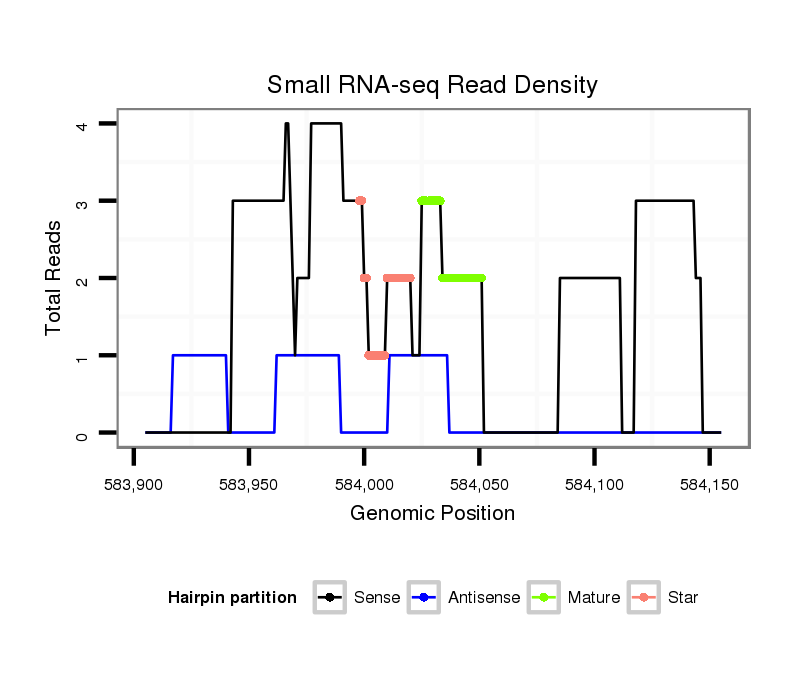 Small RNA-seq Read Density

Total Reads

4
3
2
1
0

583,900
583,950
584,000
584,050
584,100
584,150

Genomic Position

Hairpin partition
Sense
Antisense
Mature
Star